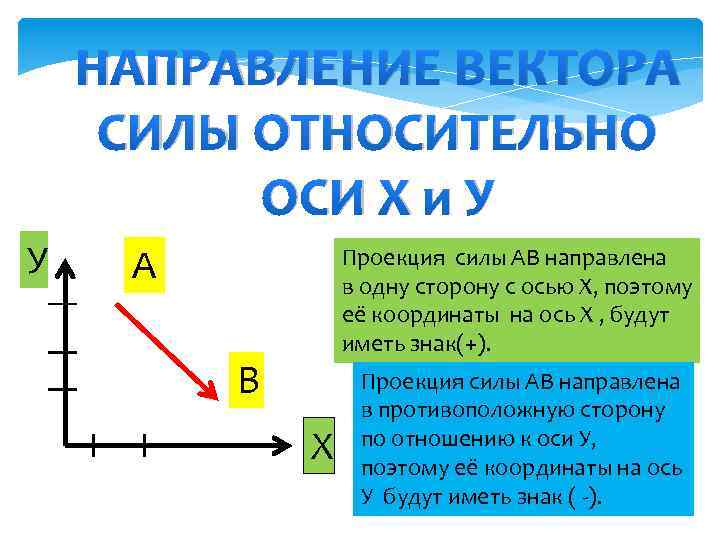 НАПРАВЛЕНИЕ ВЕКТОРА СИЛЫ ОТНОСИТЕЛЬНО ОСИ Х и У

У

А

В

Х

Проекция силы АВ направлена в одну сторону с осью Х, поэтому её координаты на ось Х , будут иметь знак(+).

Проекция силы АВ направлена в противоположную сторону по отношению к оси У, поэтому её координаты на ось У будут иметь знак ( -).